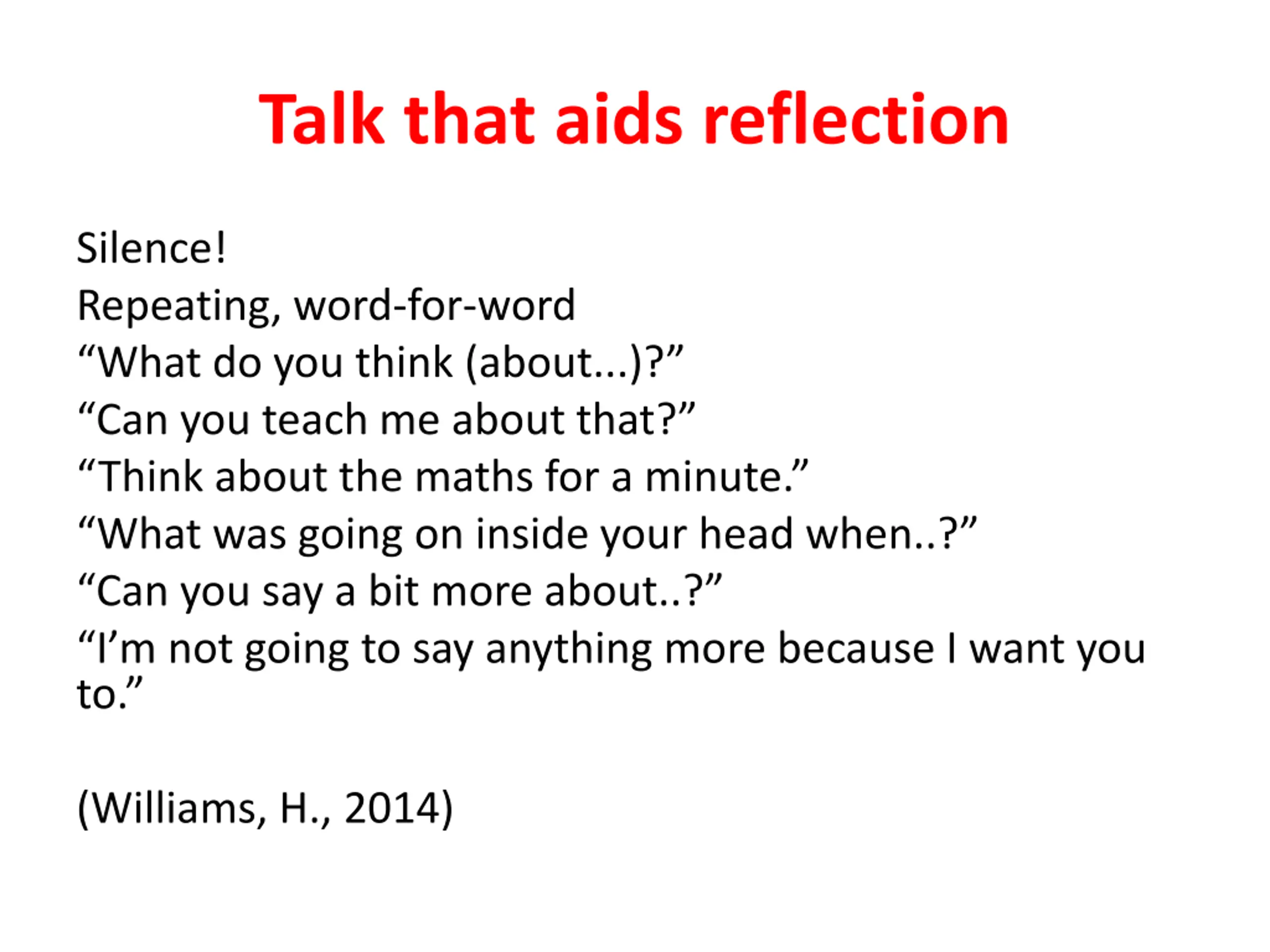 Talk that aids reflection

Silence!
Repeating, word-for-word
“What do you think (about...)?”
“Can you teach me about that?”
“Think about the maths for a minute.”
“What was going on inside your head when..?”
“Can you say a bit more about..?”
“I’m not going to say anything more because I want you to.”

(Williams, H., 2014)